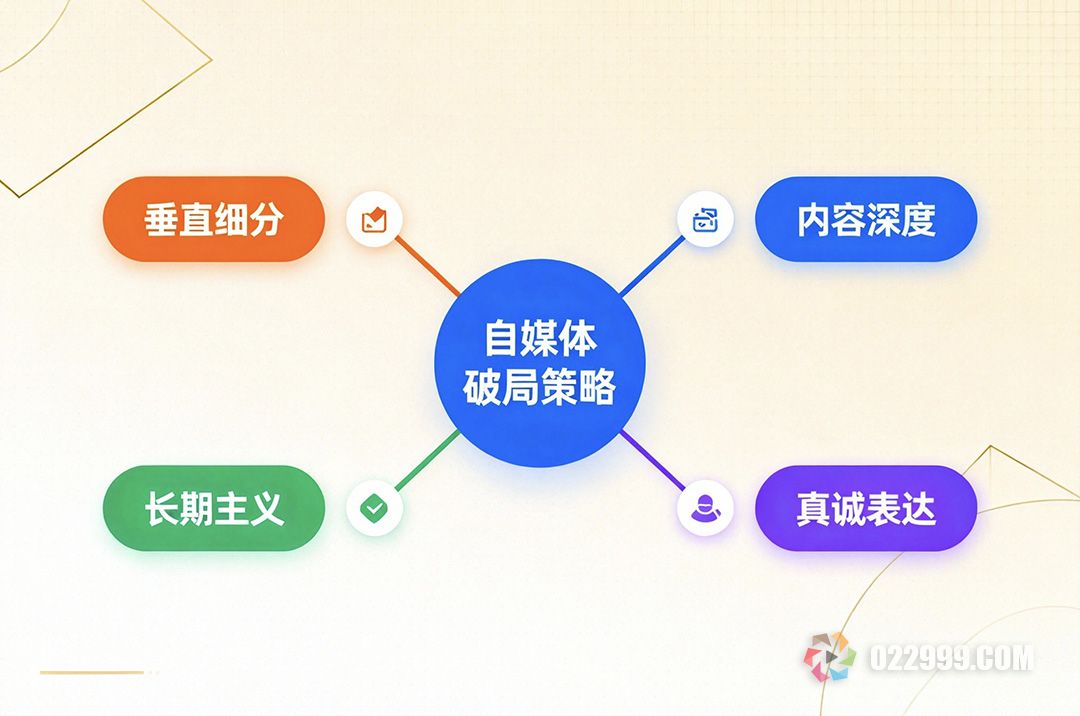 垂直细分

内容深度

自媒体
破局策略

长期主义

真诚表达

022999.COM